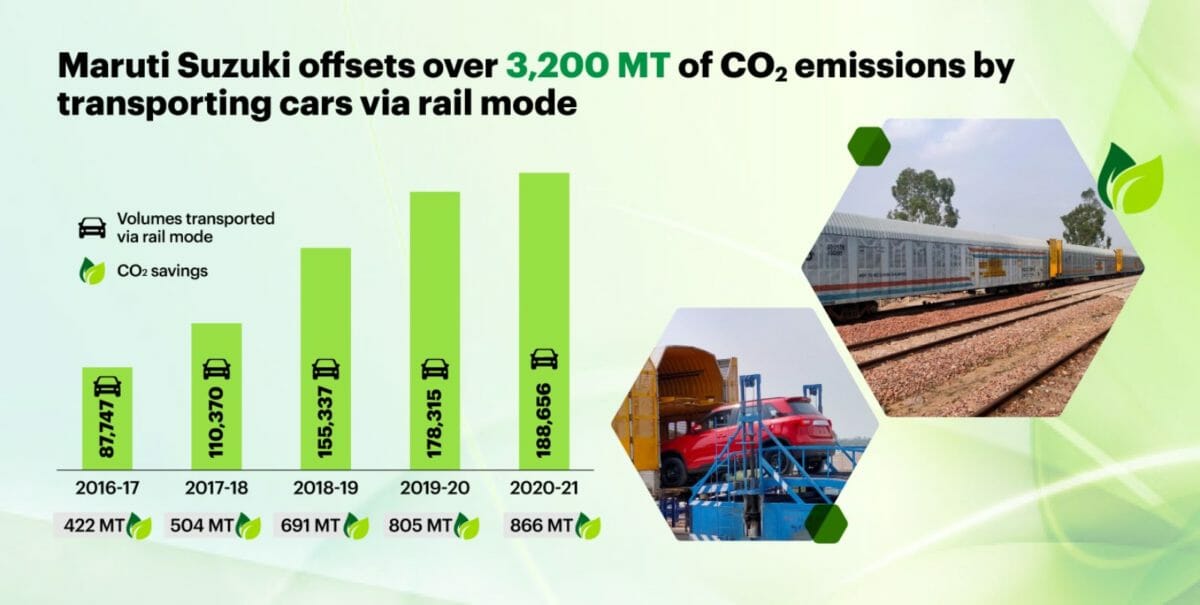 Maruti Suzuki offsets over 3,200 MT of $CO_2$ emissions by transporting cars via rail mode

Volumes transported via rail mode

$CO_2$ savings

87,747
110,370
155,337
178,315
188,656

2016-17
2017-18
2018-19
2019-20
2020-21

422 MT
504 MT
691 MT
805 MT
866 MT